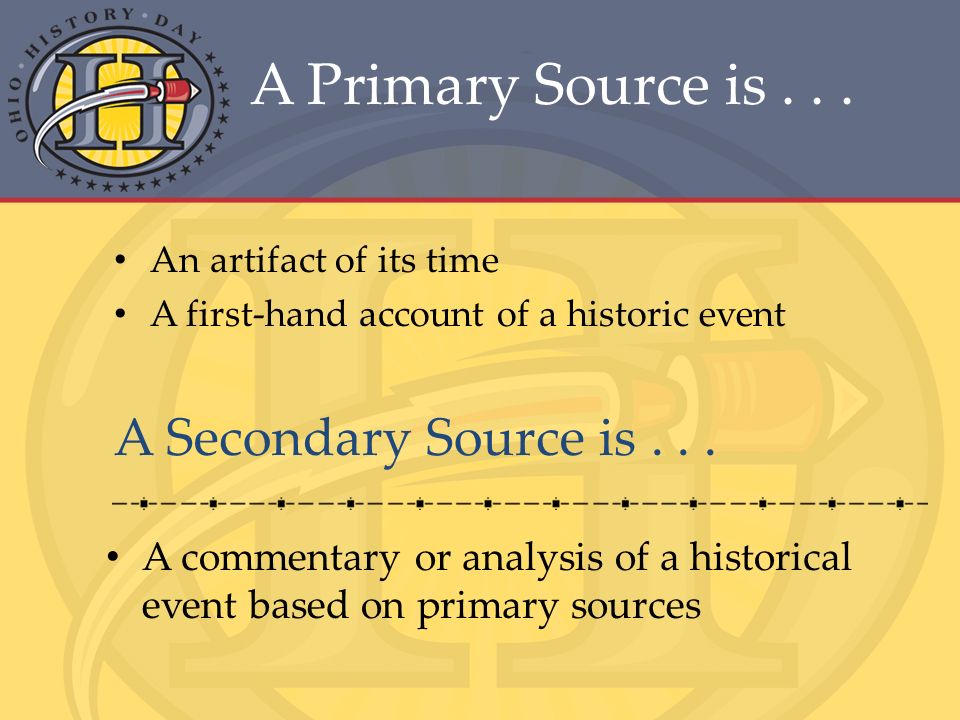 OHIO HISTORY DAY

A Primary Source is . . .

• An artifact of its time
• A first-hand account of a historic event

A Secondary Source is . . .

• A commentary or analysis of a historical event based on primary sources